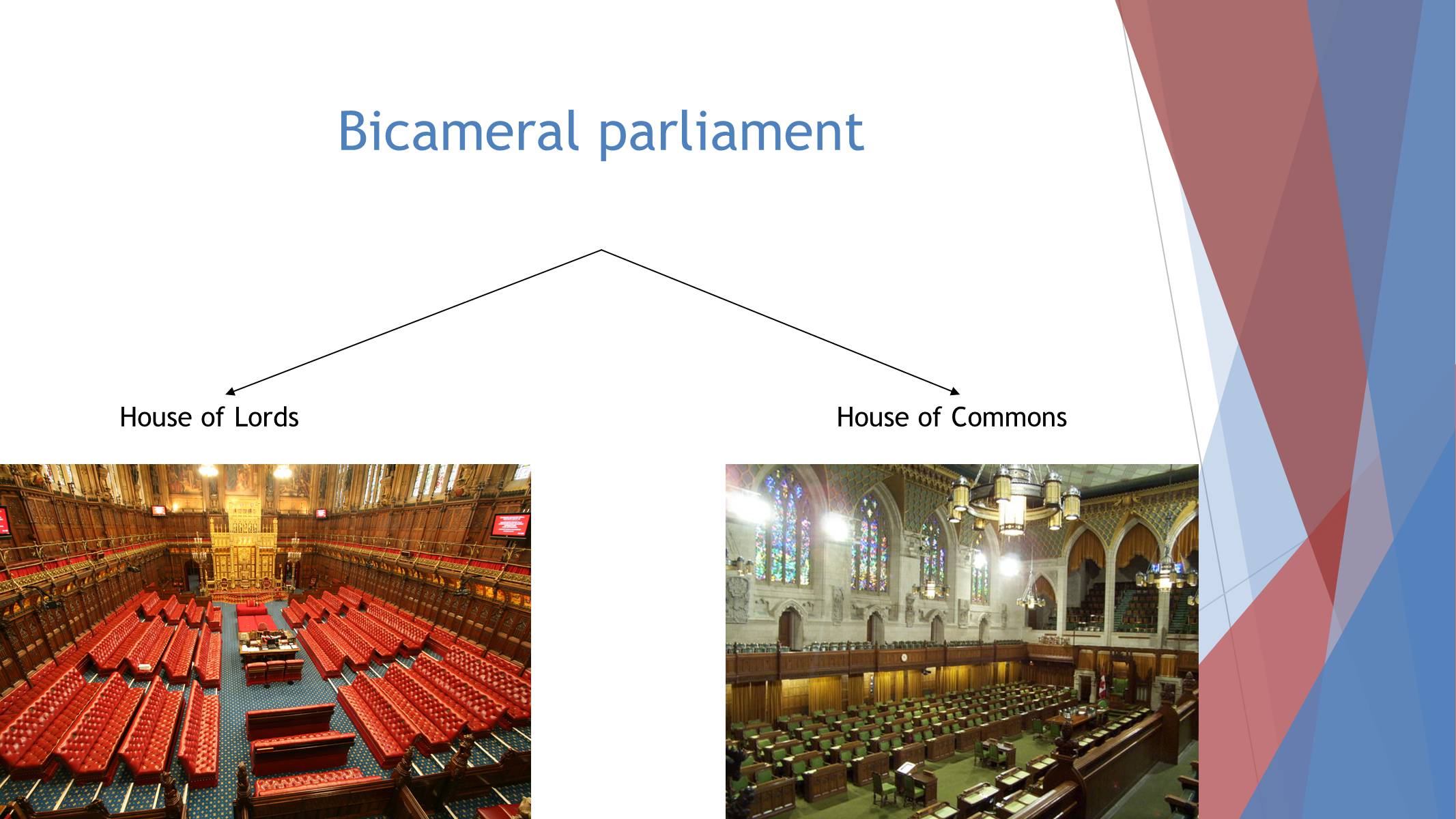 Bicameral parliament

House of Lords

House of Commons